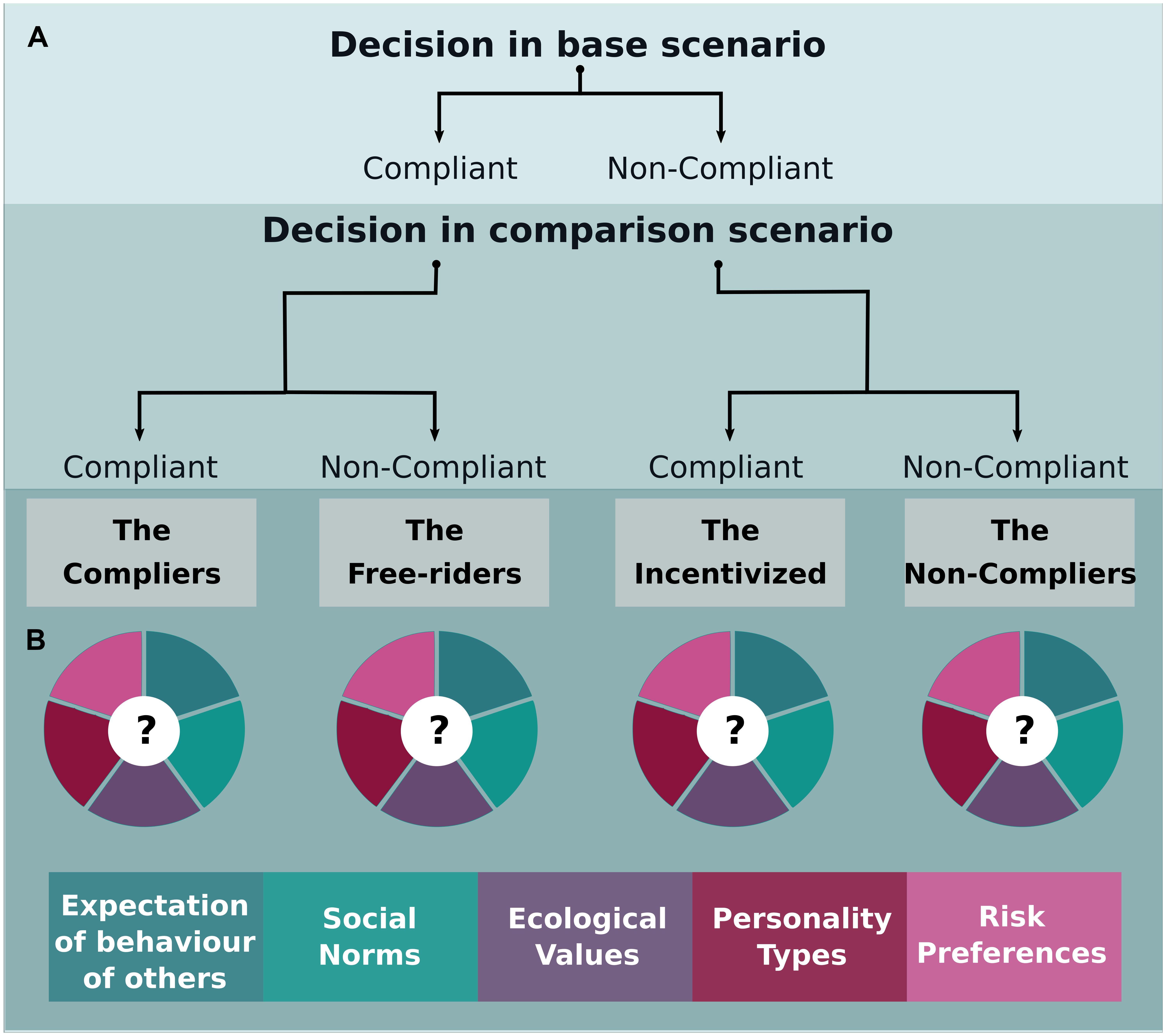 A

Decision in base scenario

Compliant

Non-Compliant

Decision in comparison scenario

Compliant

Non-Compliant

Compliant

Non-Compliant

The Compliers

The Free-riders

The Incentivized

The Non-Compliers

B

?

?

?

?

Expectation of behaviour of others

Social Norms

Ecological Values

Personality Types

Risk Preferences